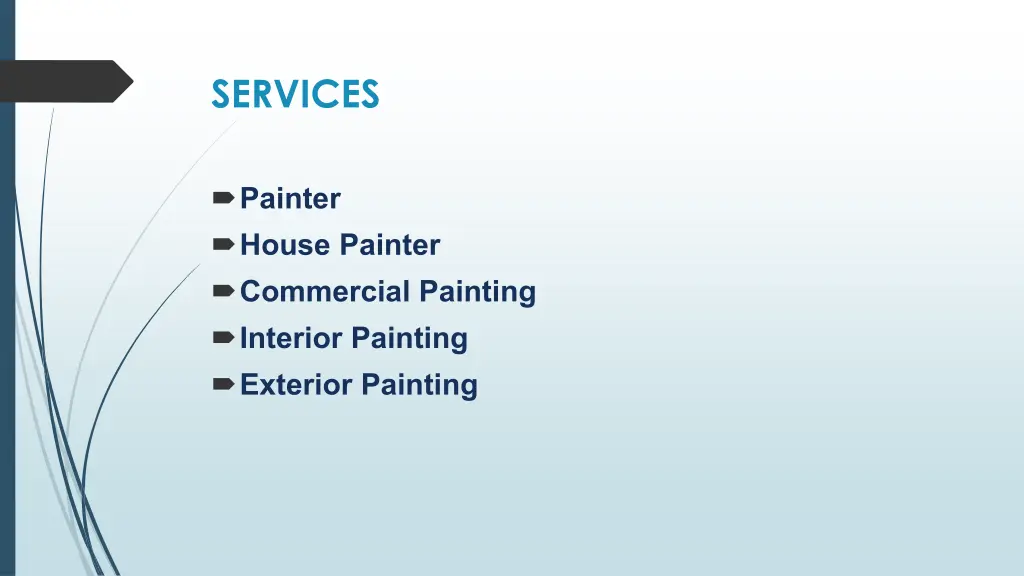 SERVICES

Painter
House Painter
Commercial Painting
Interior Painting
Exterior Painting